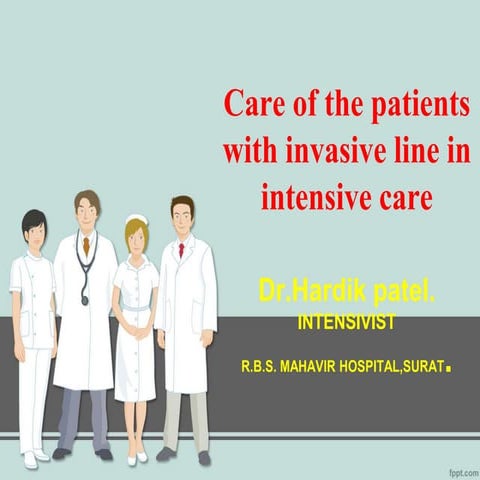 Care of the patients with invasive line in intensive care

Dr.Hardik patel.
INTENSIVIST

R.B.S. MAHAVIR HOSPITAL,SURAT.

fppt.com